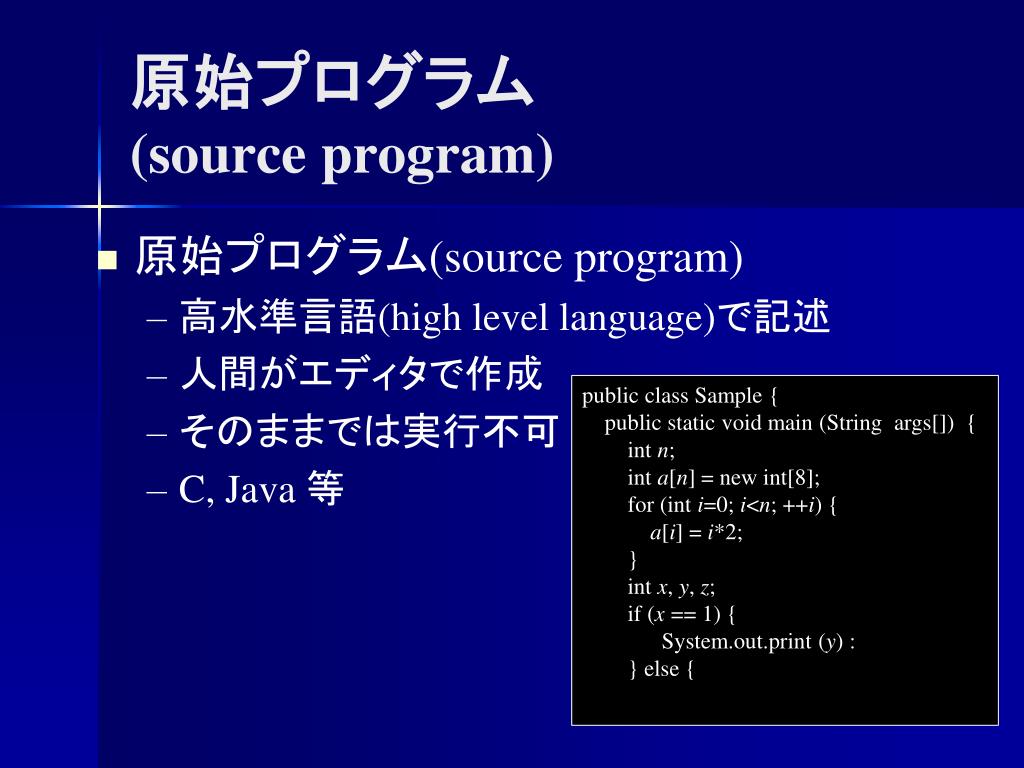 原始プログラム
(source program)

■ 原始プログラム(source program)
– 高水準言語(high level language)で記述
– 人間がエディタで作成
– そのままでは実行不可
– C, Java 等

public class Sample {
public static void main (String args[]) {
int n;
int a[n] = new int[8];
for (int i=0; i<n; ++i) {
a[i] = i*2;
}
int x, y, z;
if (x == 1) {
System.out.print (y) :
} else {